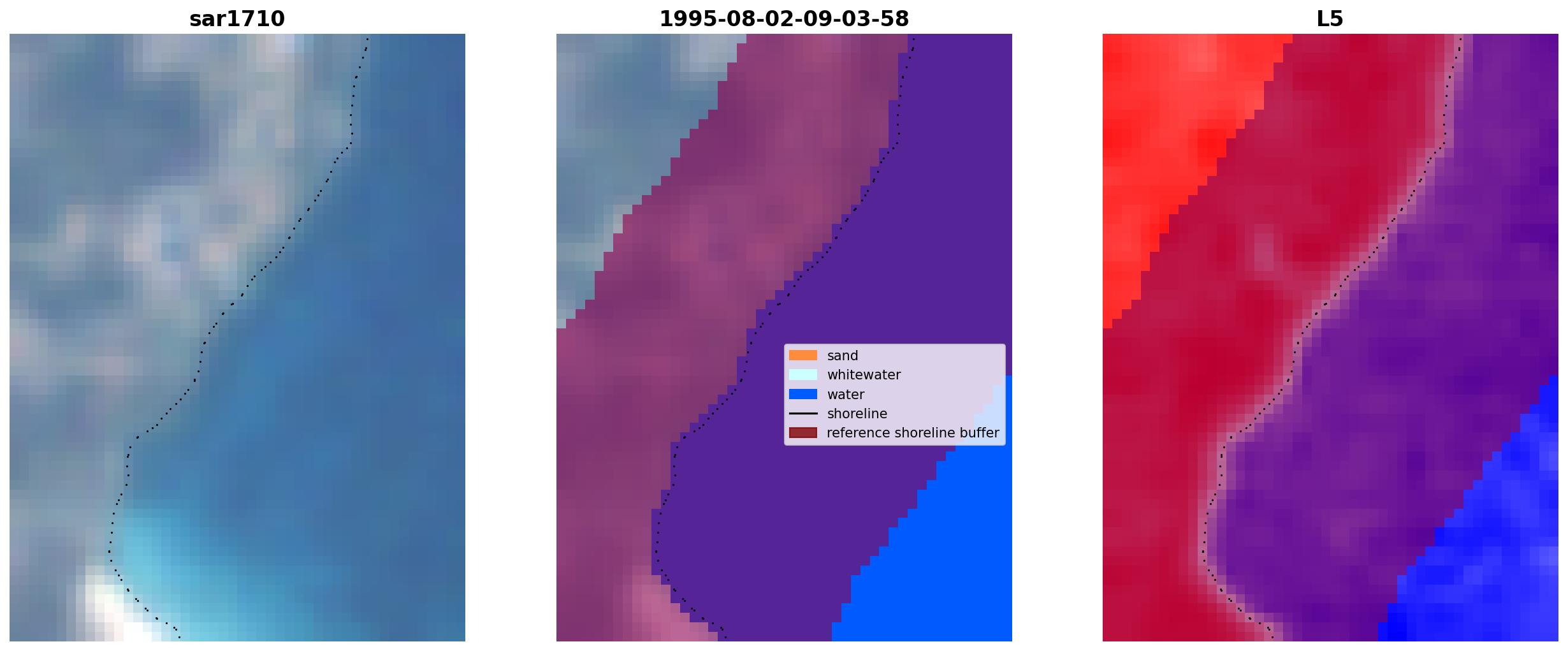 sar1710

1995-08-02-09-03-58

sand
whitewater
water
shoreline
reference shoreline buffer

L5